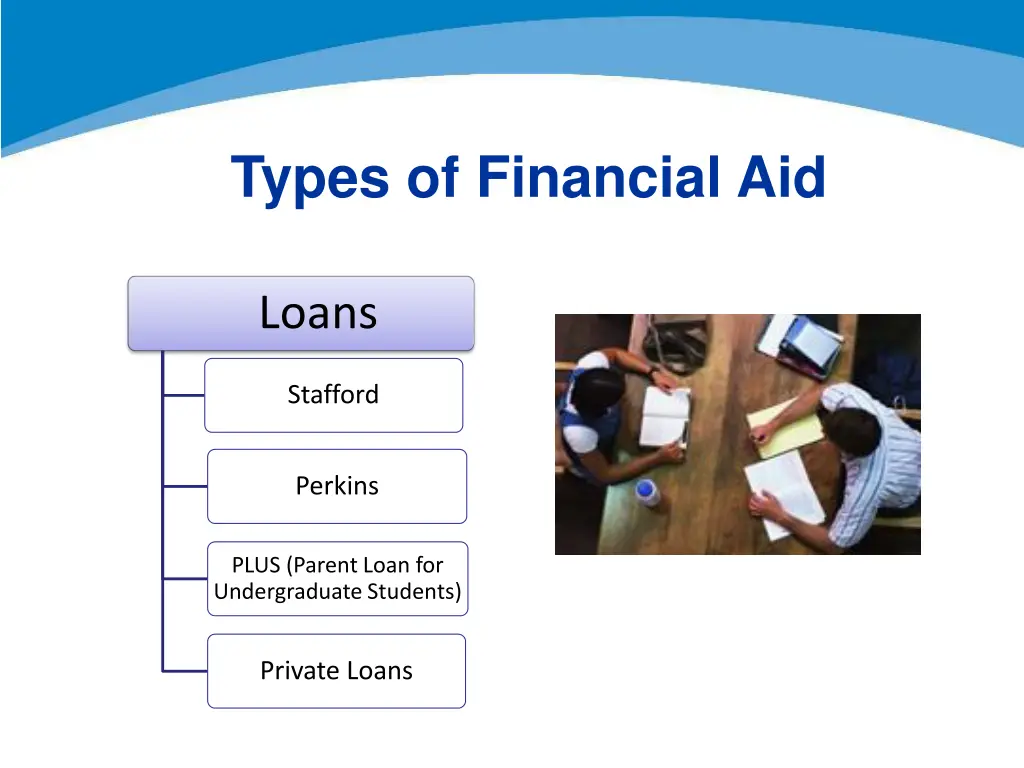 Types of Financial Aid

Loans

Stafford

Perkins

PLUS (Parent Loan for Undergraduate Students)

Private Loans